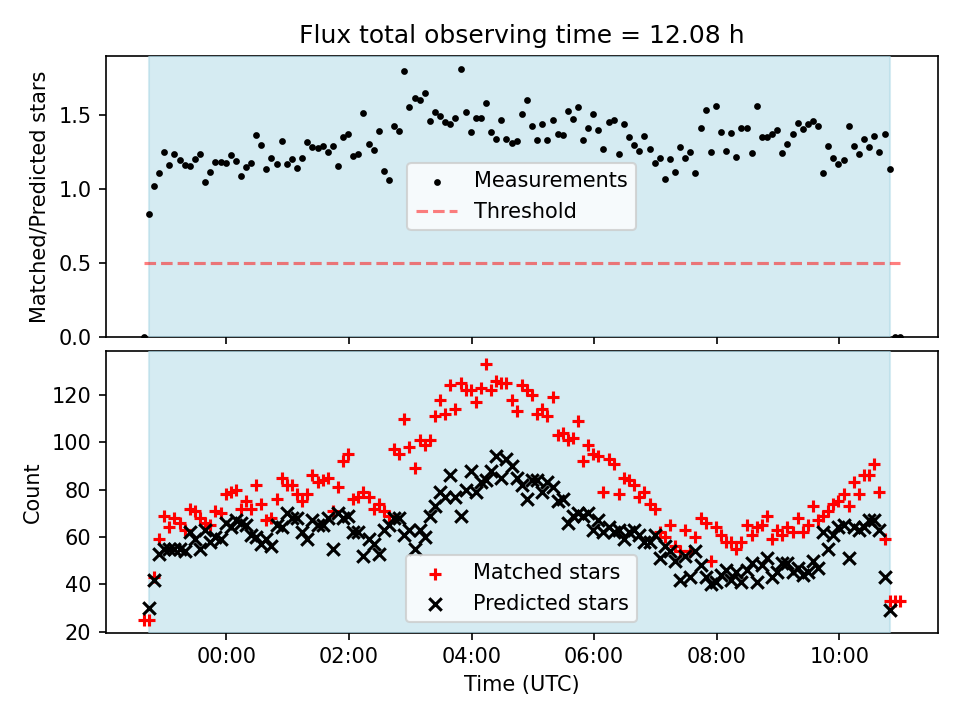 Flux total observing time = 12.08 h

Matched/Predicted stars

1.5
1.0
0.5
0.0

Measurements
Threshold

Count

120
100
80
60
40
20

Matched stars
Predicted stars

00:00
02:00
04:00
06:00
08:00
10:00

Time (UTC)